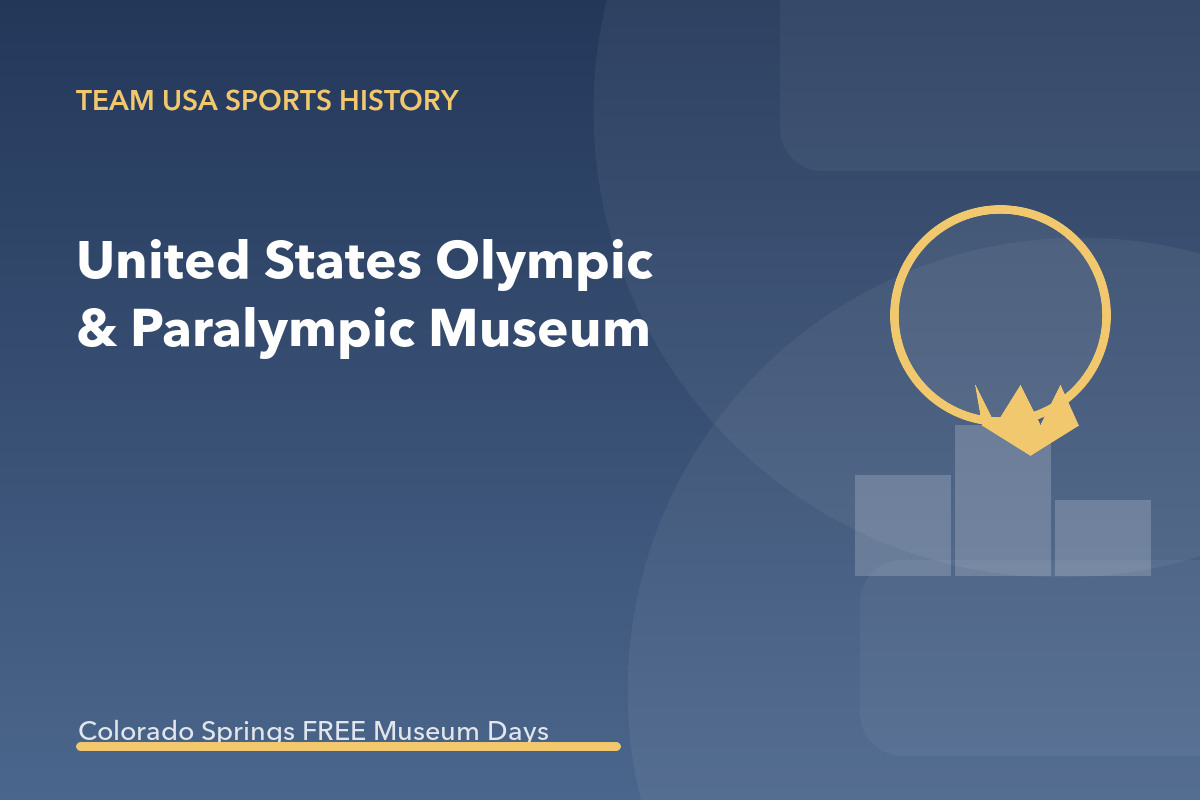 TEAM USA SPORTS HISTORY

United States Olympic & Paralympic Museum

Colorado Springs FREE Museum Days